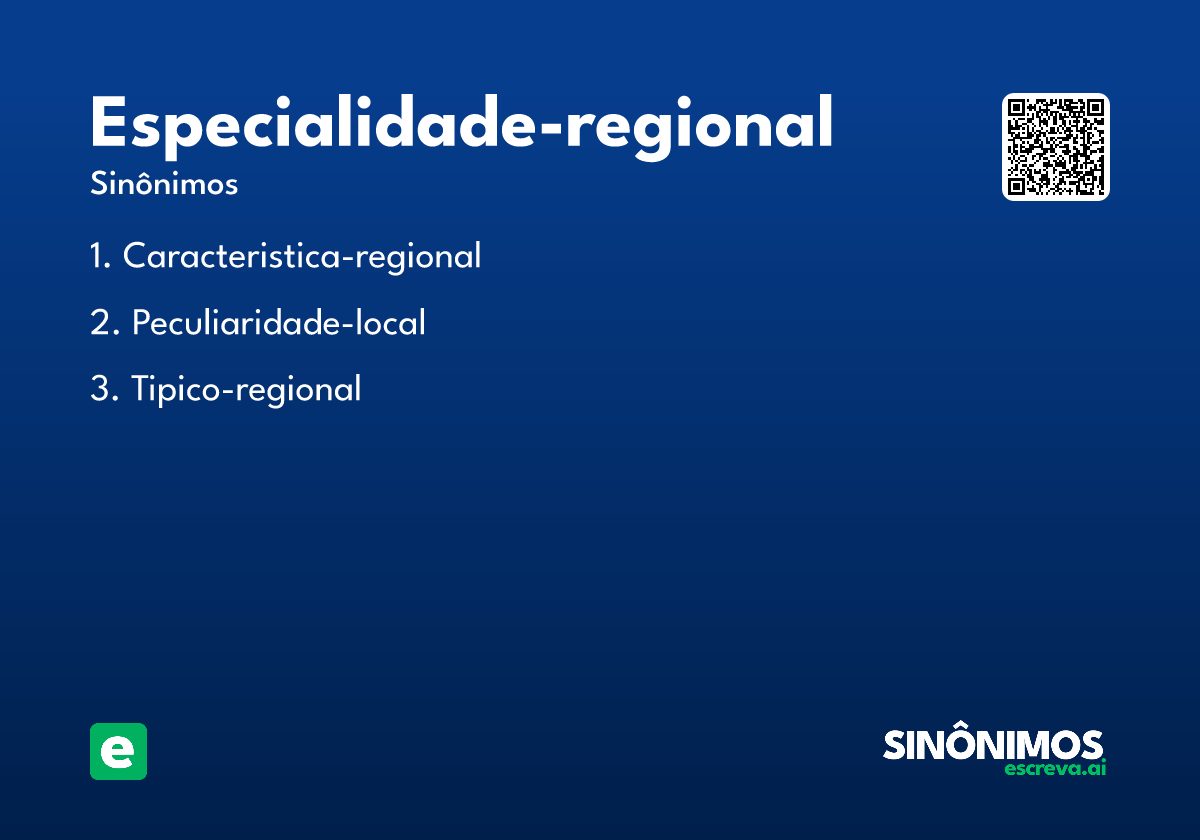 Especialidade-regional
Sinônimos

1. Caracteristica-regional
2. Peculiaridade-local
3. Tipico-regional

e

SINÔNIMOS
escreva.ai